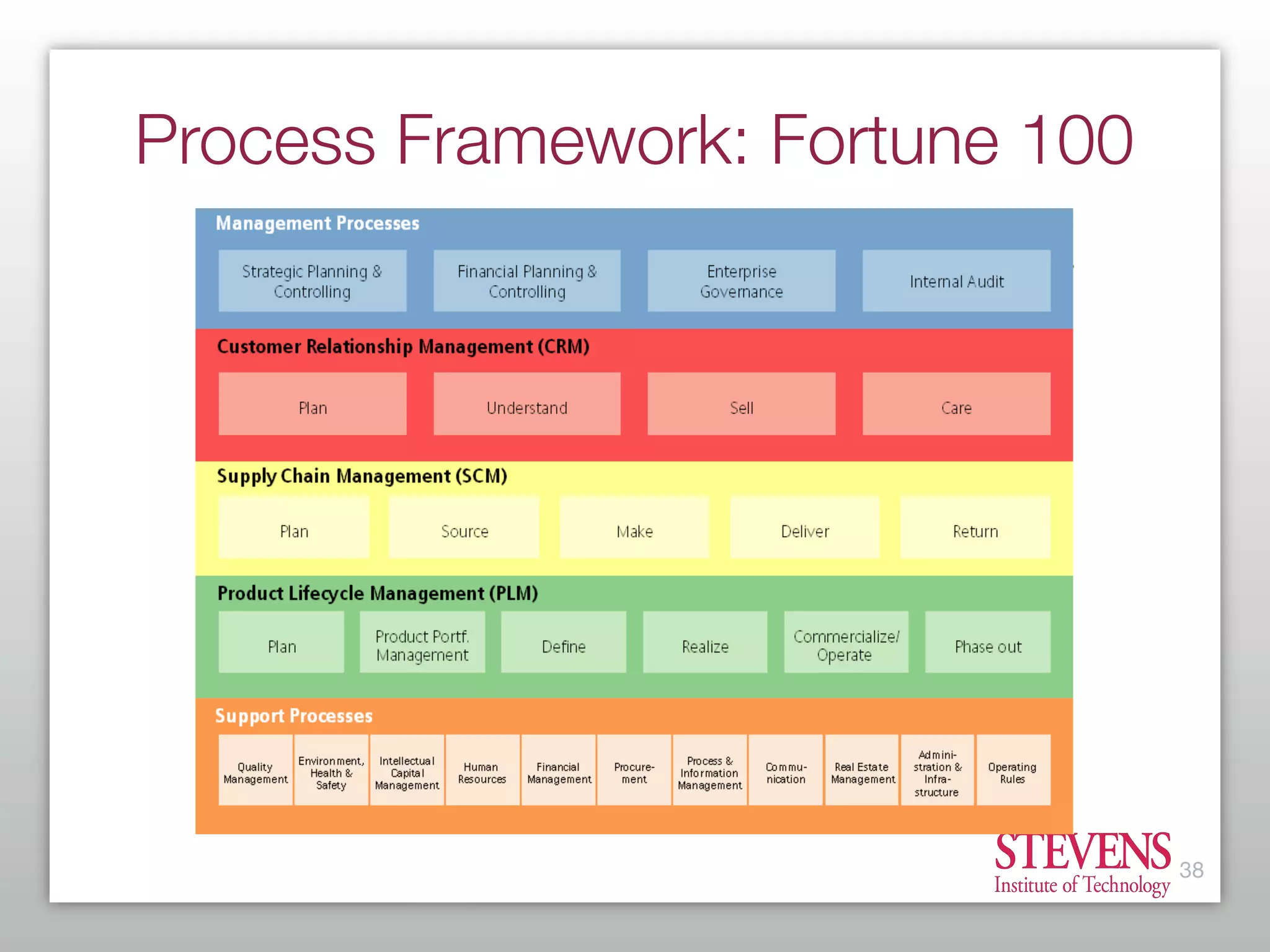 Process Framework: Fortune 100

Management Processes

Strategic Planning & Controlling

Financial Planning & Controlling

Enterprise Governance

Internal Audit

Customer Relationship Management (CRM)

Plan

Understand

Sell

Care

Supply Chain Management (SCM)

Plan

Source

Make

Deliver

Return

Product Lifecycle Management (PLM)

Plan

Product Portf. Management

Define

Realize

Commercialize/ Operate

Phase out

Support Processes

Quality Management

Environment, Health & Safety

Intellectual Capital Management

Human Resources

Financial Management

Procurement

Process & Information Management

Communication

Real Estate Management

Administration & Infrastructure

Operating Rules

STEVENS
Institute of Technology

38